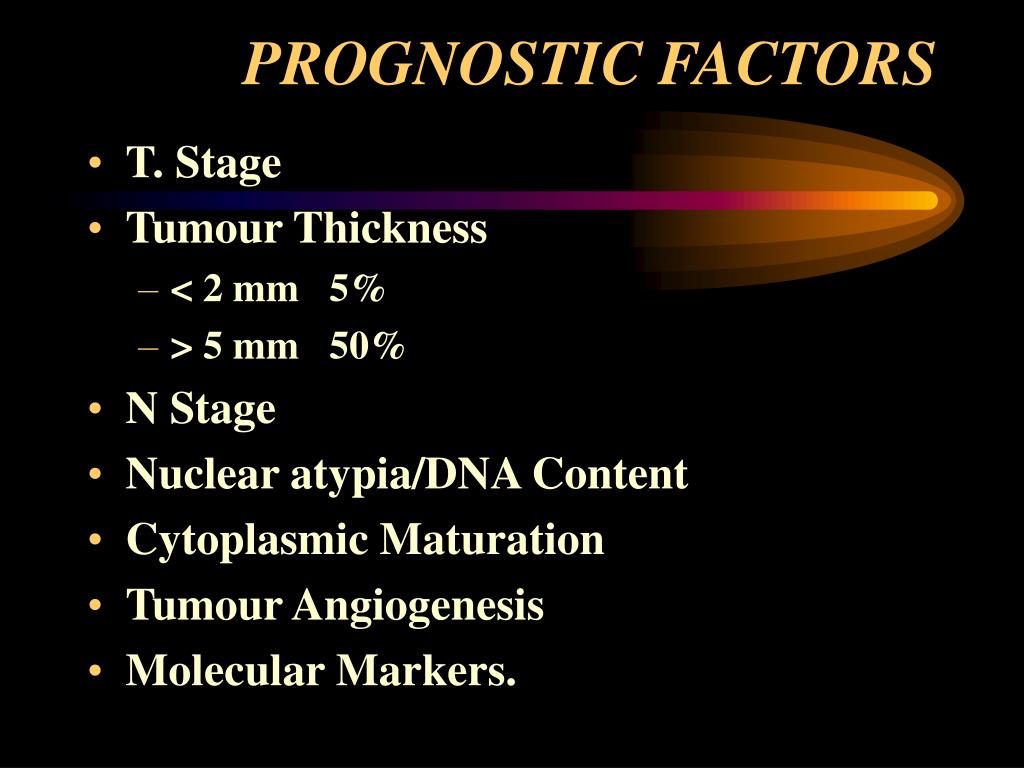 PROGNOSTIC FACTORS

• T. Stage
• Tumour Thickness
– < 2 mm 5%
– > 5 mm 50%
• N Stage
• Nuclear atypia/DNA Content
• Cytoplasmic Maturation
• Tumour Angiogenesis
• Molecular Markers.